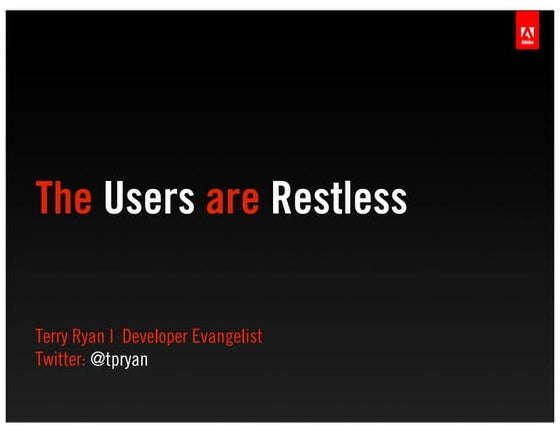 Adobe

The Users are Restless

Terry Ryan | Developer Evangelist
Twitter: @tpryan